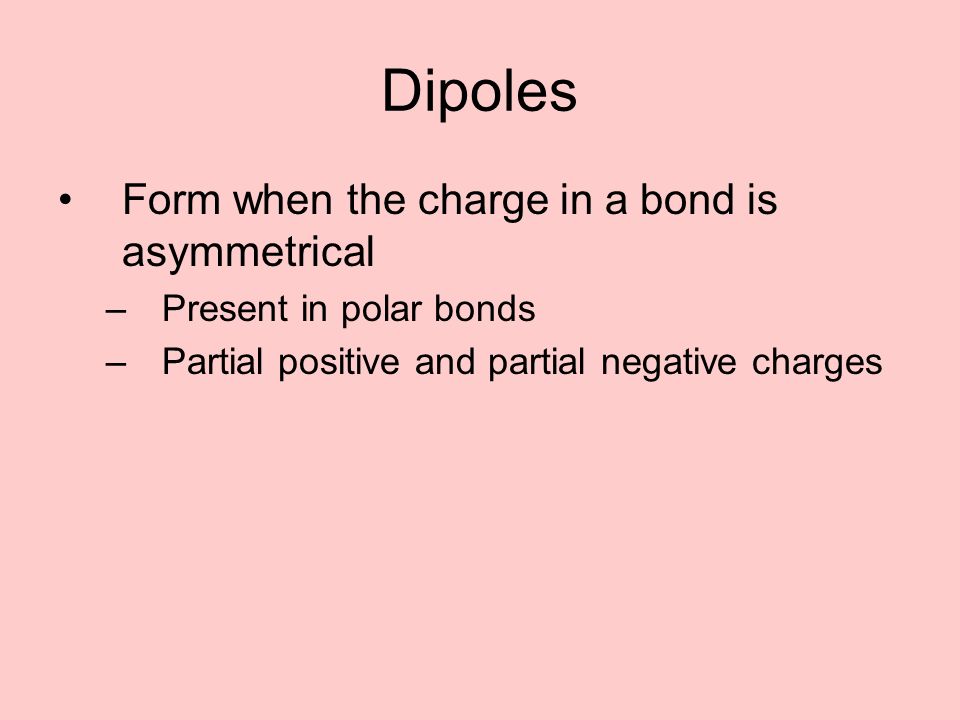 Dipoles

• Form when the charge in a bond is asymmetrical
  – Present in polar bonds
  – Partial positive and partial negative charges